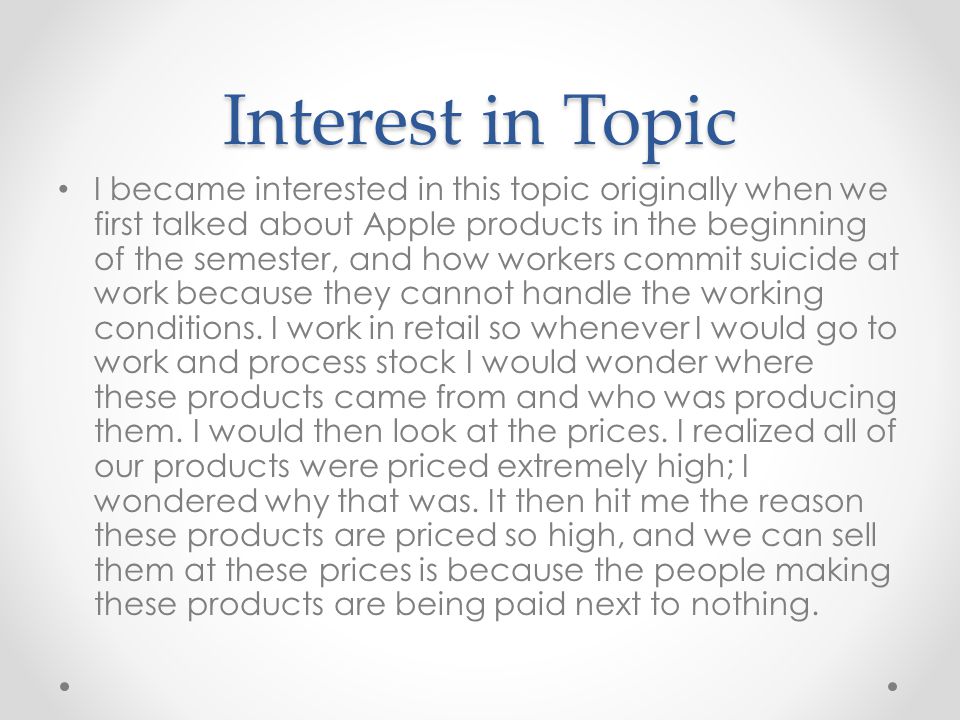 Interest in Topic

• I became interested in this topic originally when we first talked about Apple products in the beginning of the semester, and how workers commit suicide at work because they cannot handle the working conditions. I work in retail so whenever I would go to work and process stock I would wonder where these products came from and who was producing them. I would then look at the prices. I realized all of our products were priced extremely high; I wondered why that was. It then hit me the reason these products are priced so high, and we can sell them at these prices is because the people making these products are being paid next to nothing.